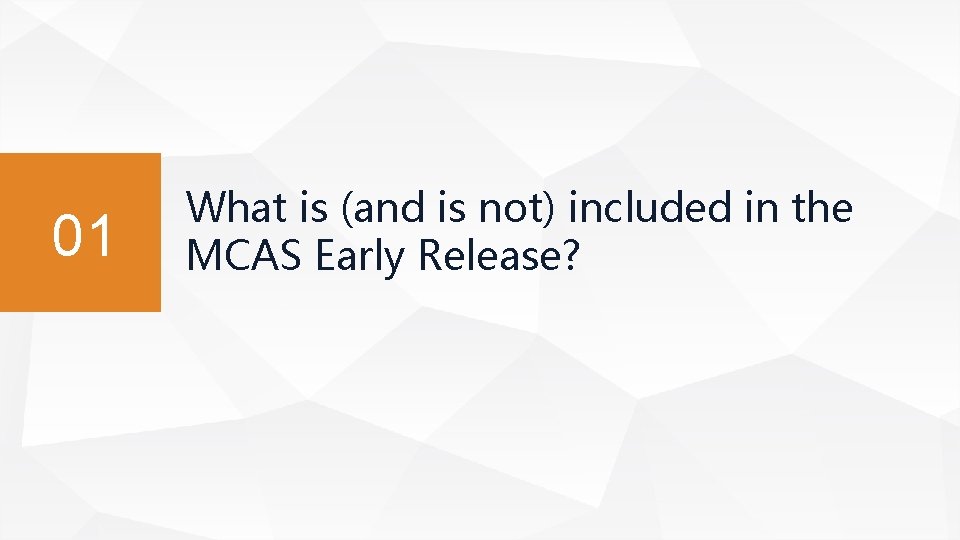 01

What is (and is not) included in the MCAS Early Release?